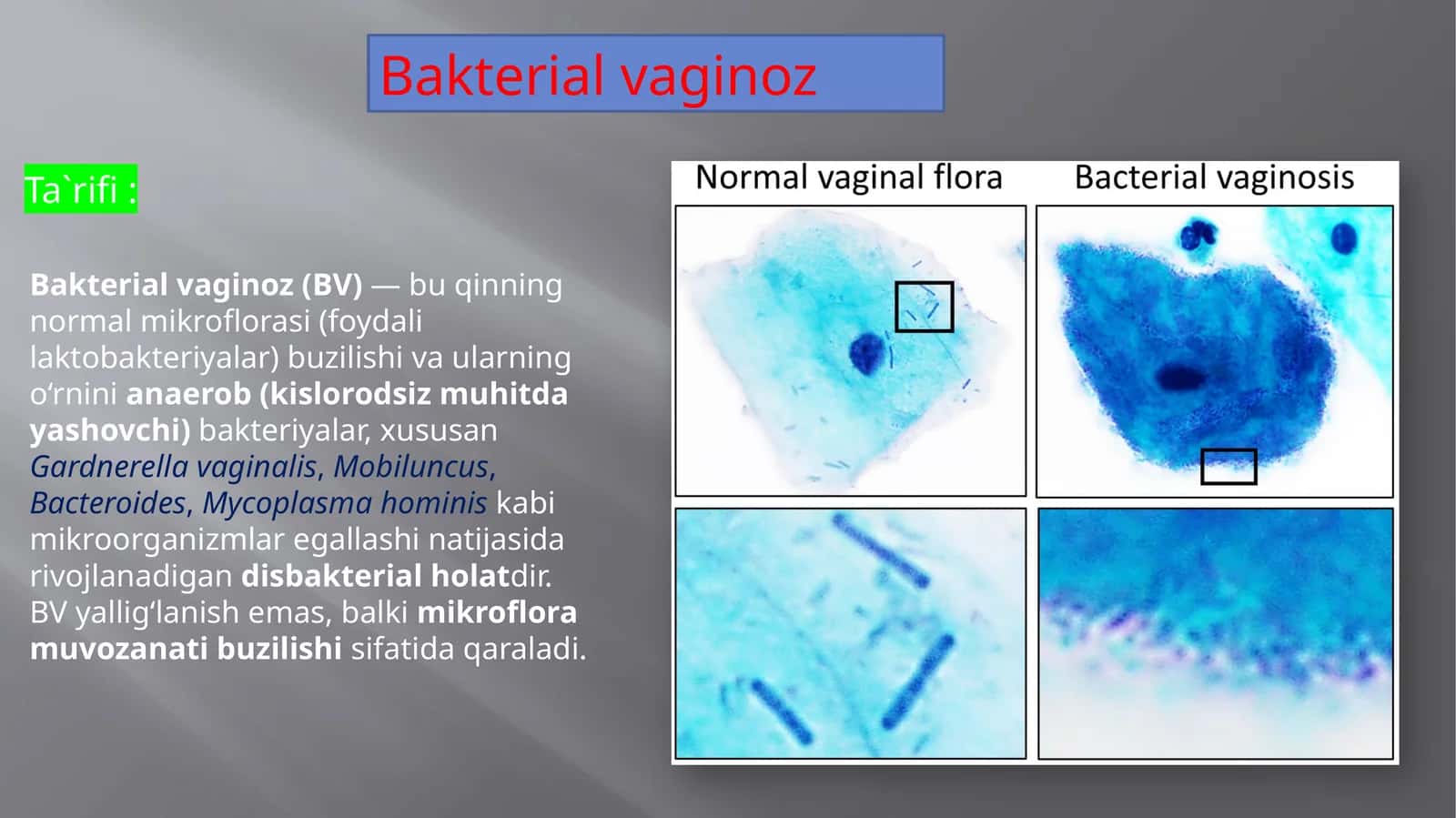 Bakterial vaginoz

Ta`rifi :

Bakterial vaginoz (BV) — bu qinning normal mikroflorasi (foydali laktobakteriyalar) buzilishi va ularning o‘rnini anaerob (kislorodsiz muhitda yashovchi) bakteriyalar, xususan Gardnerella vaginalis, Mobiluncus, Bacteroides, Mycoplasma hominis kabi mikroorganizmlar egallashi natijasida rivojlanadigan disbakterial holatdir. BV yallig‘lanish emas, balki mikroflora muvozanati buzilishi sifatida qaraladi.

Normal vaginal flora

Bacterial vaginosis